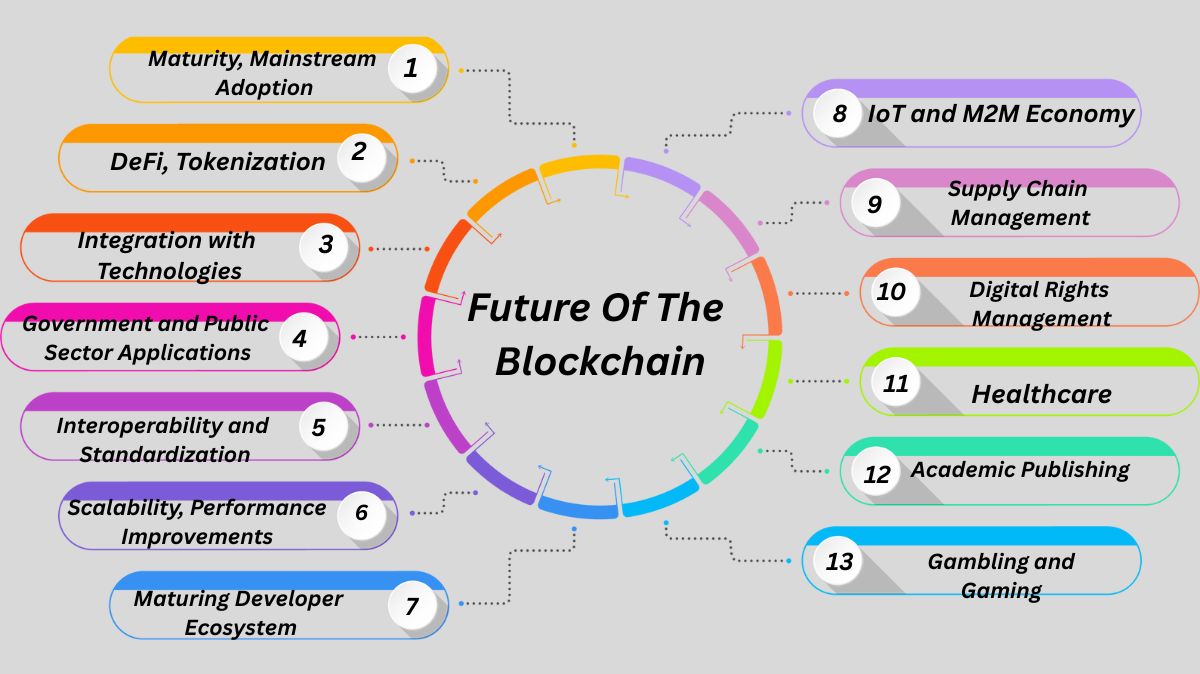 Future Of The Blockchain

Maturity, Mainstream Adoption 1

DeFi, Tokenization 2

Integration with Technologies 3

Government and Public Sector Applications 4

Interoperability and Standardization 5

Scalability, Performance Improvements 6

Maturing Developer Ecosystem 7

8 IoT and M2M Economy

9 Supply Chain Management

10 Digital Rights Management

11 Healthcare

12 Academic Publishing

13 Gambling and Gaming